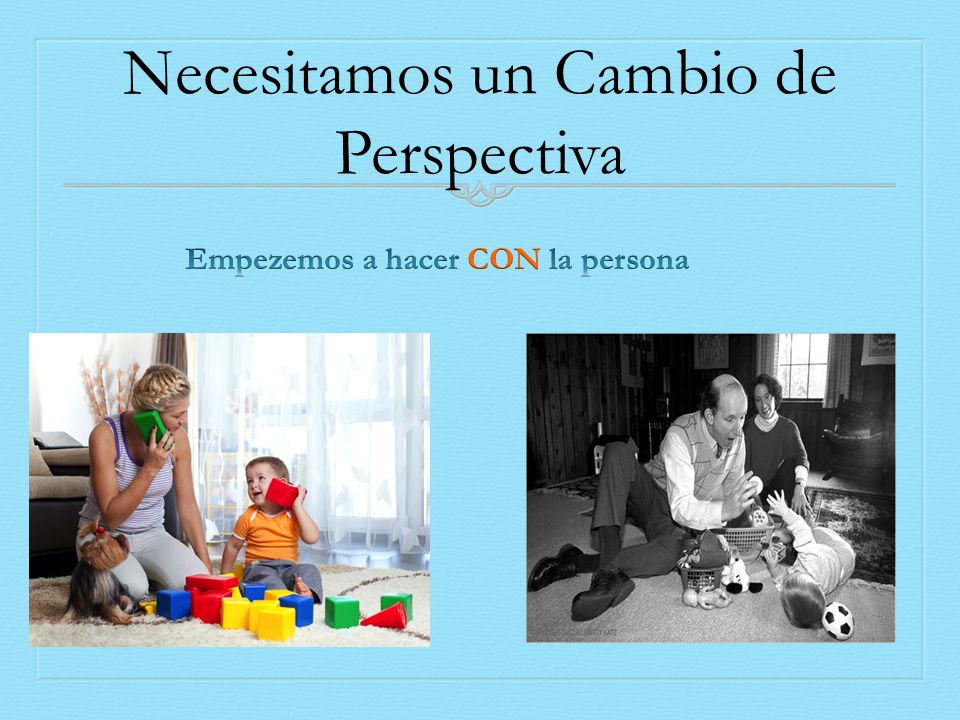 Necesitamos un Cambio de Perspectiva

Empezemos a hacer CON la persona